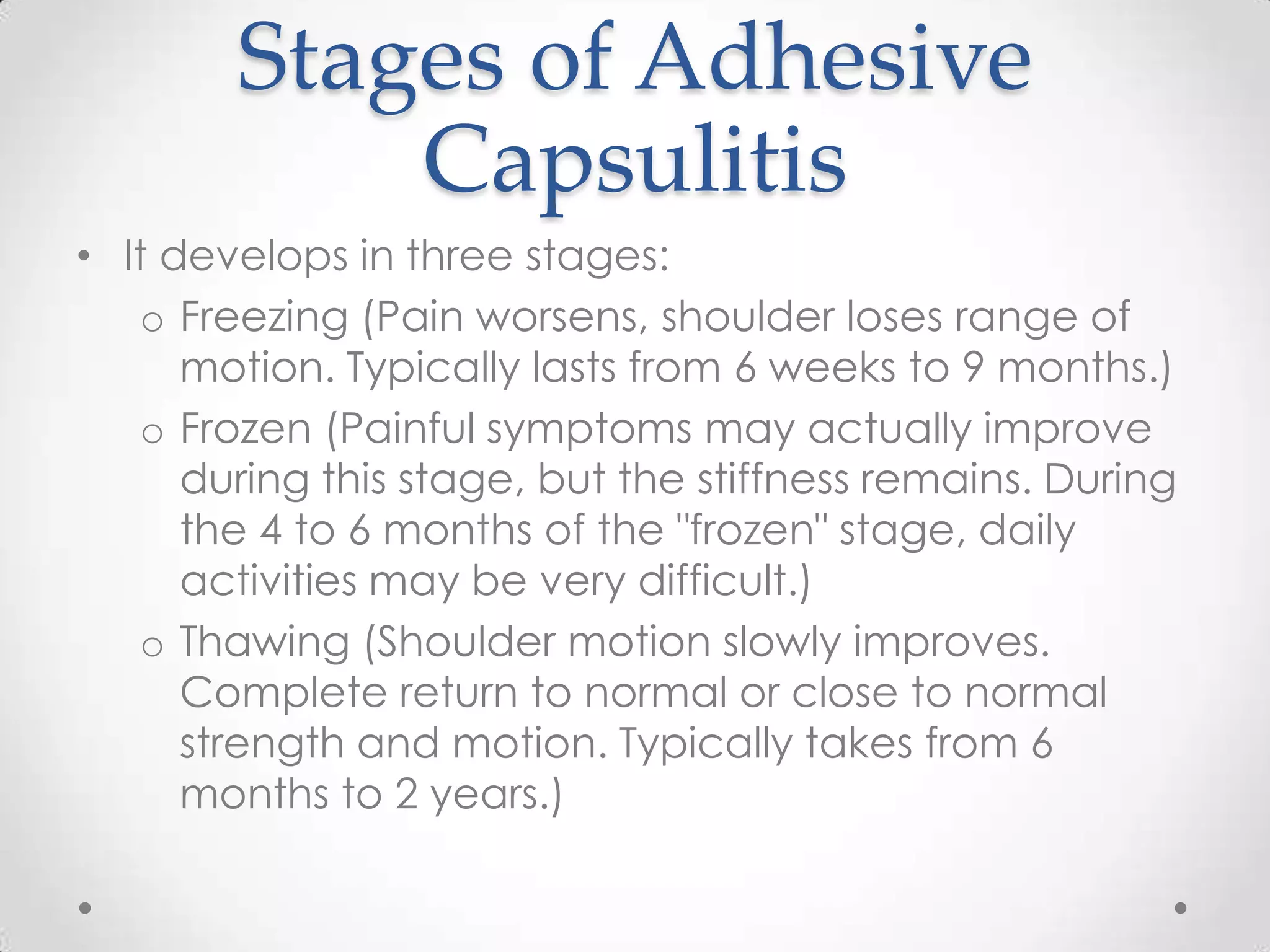 Stages of Adhesive Capsulitis

• It develops in three stages:
  o Freezing (Pain worsens, shoulder loses range of motion. Typically lasts from 6 weeks to 9 months.)
  o Frozen (Painful symptoms may actually improve during this stage, but the stiffness remains. During the 4 to 6 months of the "frozen" stage, daily activities may be very difficult.)
  o Thawing (Shoulder motion slowly improves. Complete return to normal or close to normal strength and motion. Typically takes from 6 months to 2 years.)